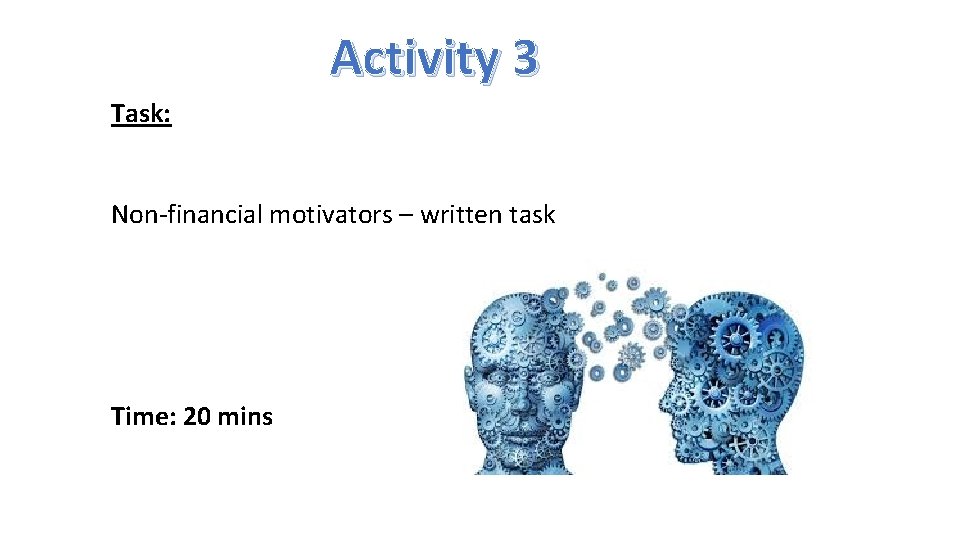 Activity 3

Task:

Non-financial motivators – written task

Time: 20 mins